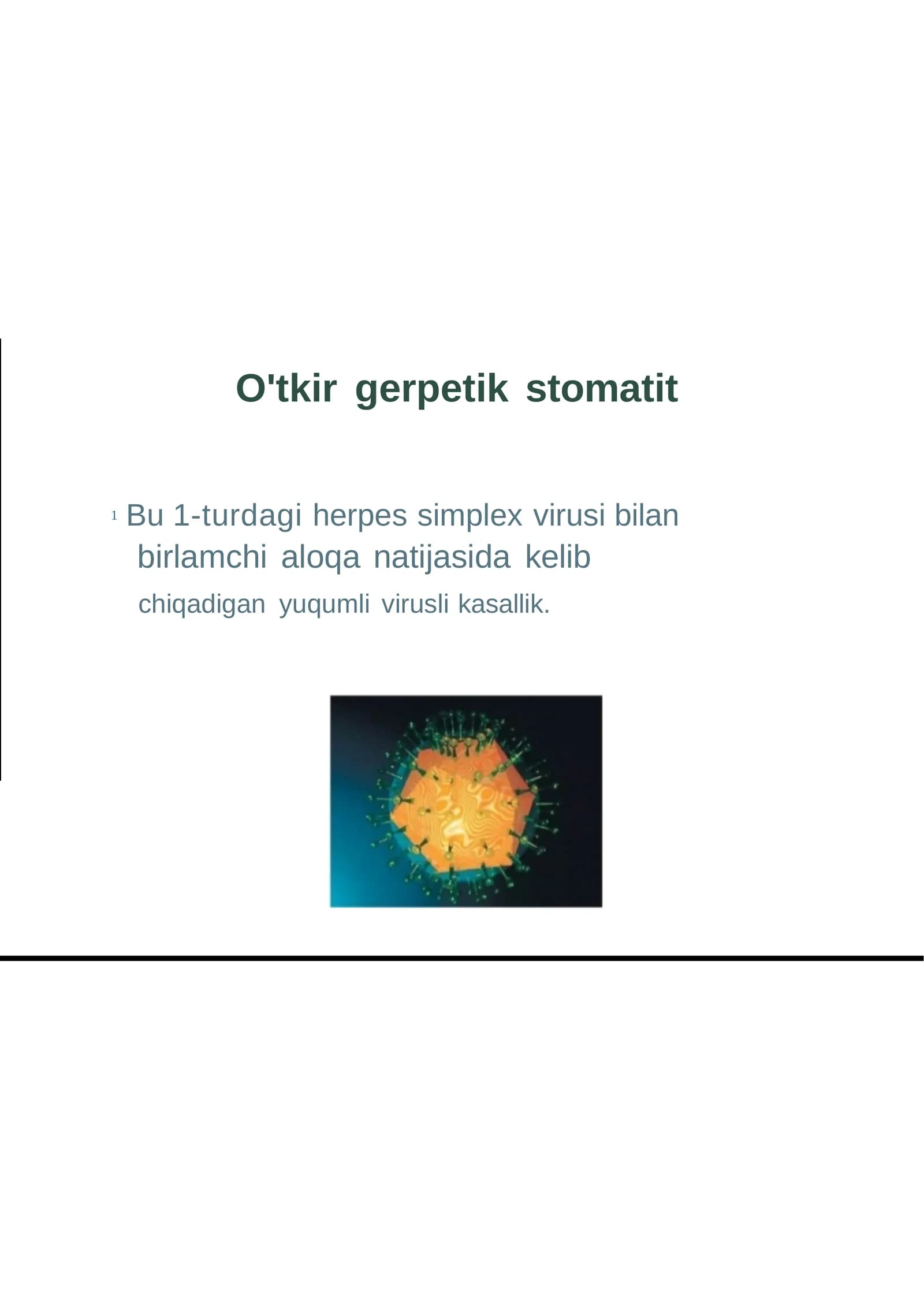 O'tkir gerpetik stomatit

1 Bu 1-turdagi herpes simplex virusi bilan birlamchi aloqa natijasida kelib chiqadigan yuqumli virusli kasallik.